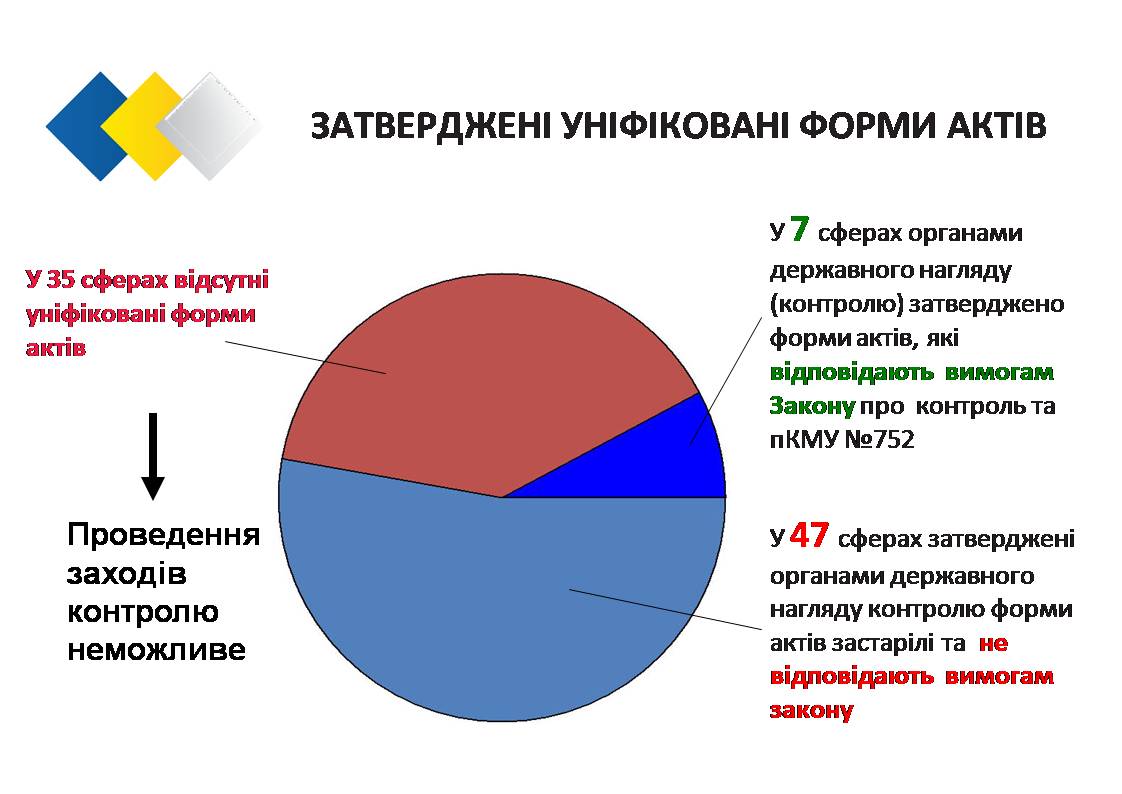 ЗАТВЕРДЖЕНІ УНІФІКОВАНІ ФОРМИ АКТІВ

У 35 сферах відсутні уніфіковані форми актів

Проведення заходів контролю неможливе

У 7 сферах органами державного нагляду (контролю) затверджено форми актів, які відповідають вимогам Закону про контроль та пКМУ №752

У 47 сферах затверджені органами державного нагляду контролю форми актів застарілі та не відповідають вимогам закону